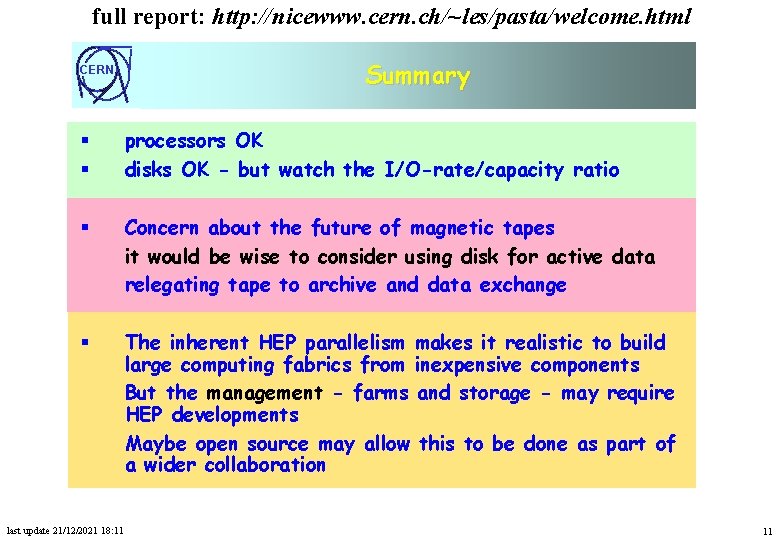 full report: http://nicewww.cern.ch/~les/pasta/welcome.html

CERN

Summary

▪ processors OK
▪ disks OK - but watch the I/O-rate/capacity ratio

▪ Concern about the future of magnetic tapes
it would be wise to consider using disk for active data
relegating tape to archive and data exchange

▪ The inherent HEP parallelism makes it realistic to build large computing fabrics from inexpensive components
But the management - farms and storage - may require HEP developments
Maybe open source may allow this to be done as part of a wider collaboration

last update 21/12/2021 18:11

11